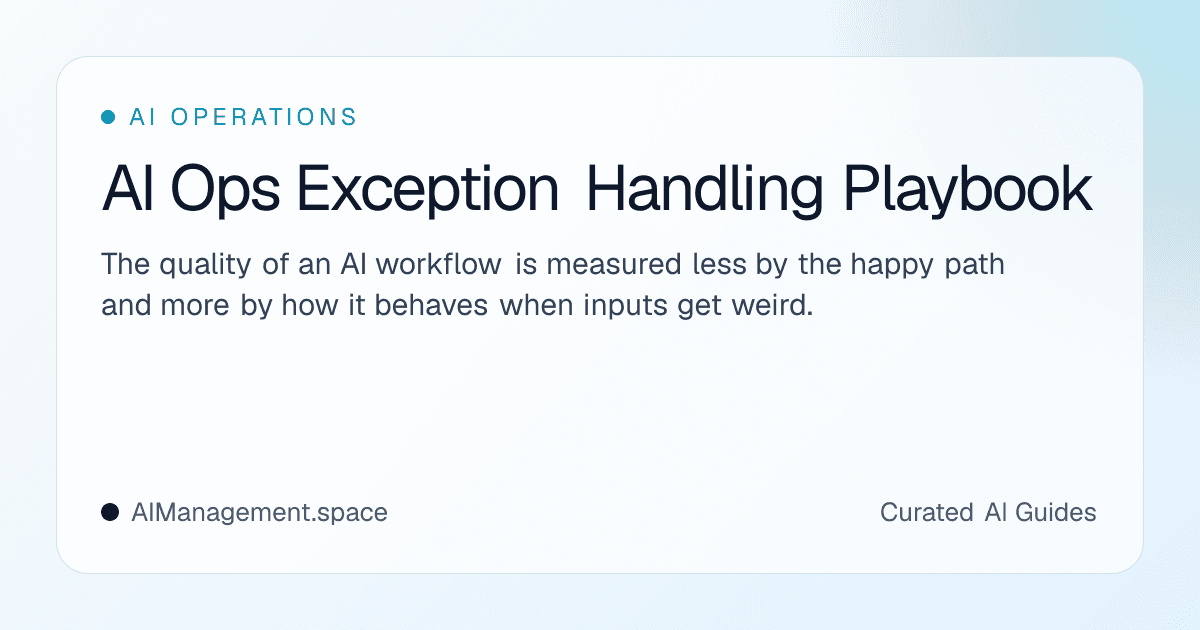 AI OPERATIONS

AI Ops Exception Handling Playbook

The quality of an AI workflow is measured less by the happy path and more by how it behaves when inputs get weird.

AIManagement.space

Curated AI Guides